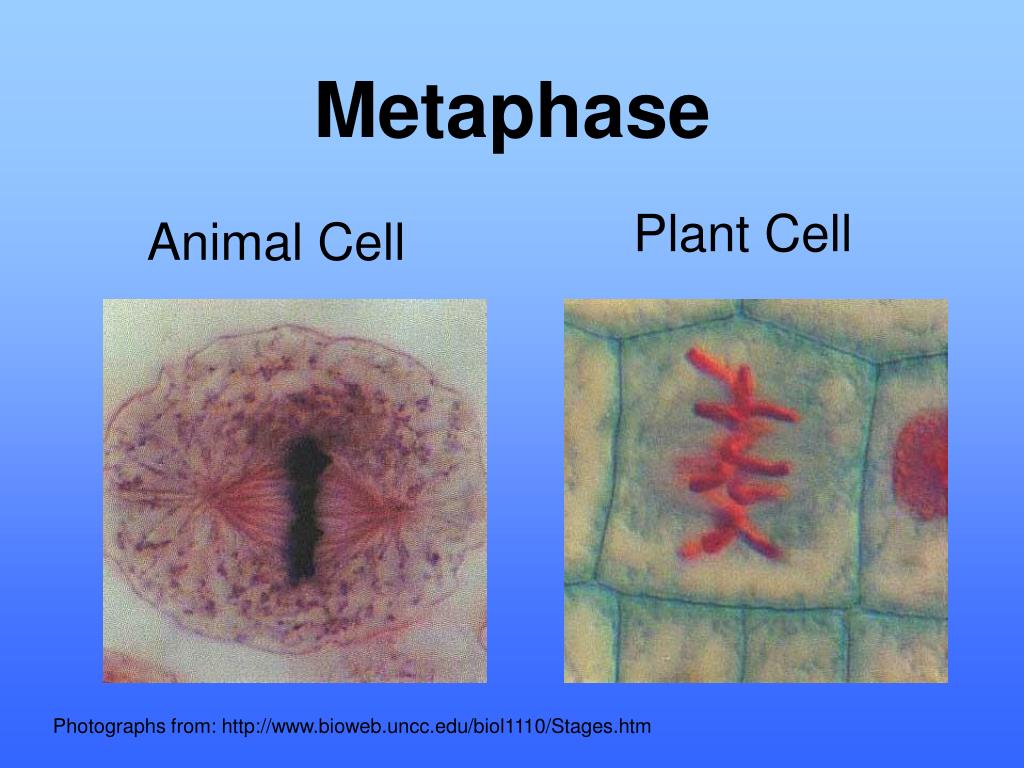 Metaphase

Animal Cell

Plant Cell

Photographs from: http://www.bioweb.uncc.edu/biol1110/Stages.htm